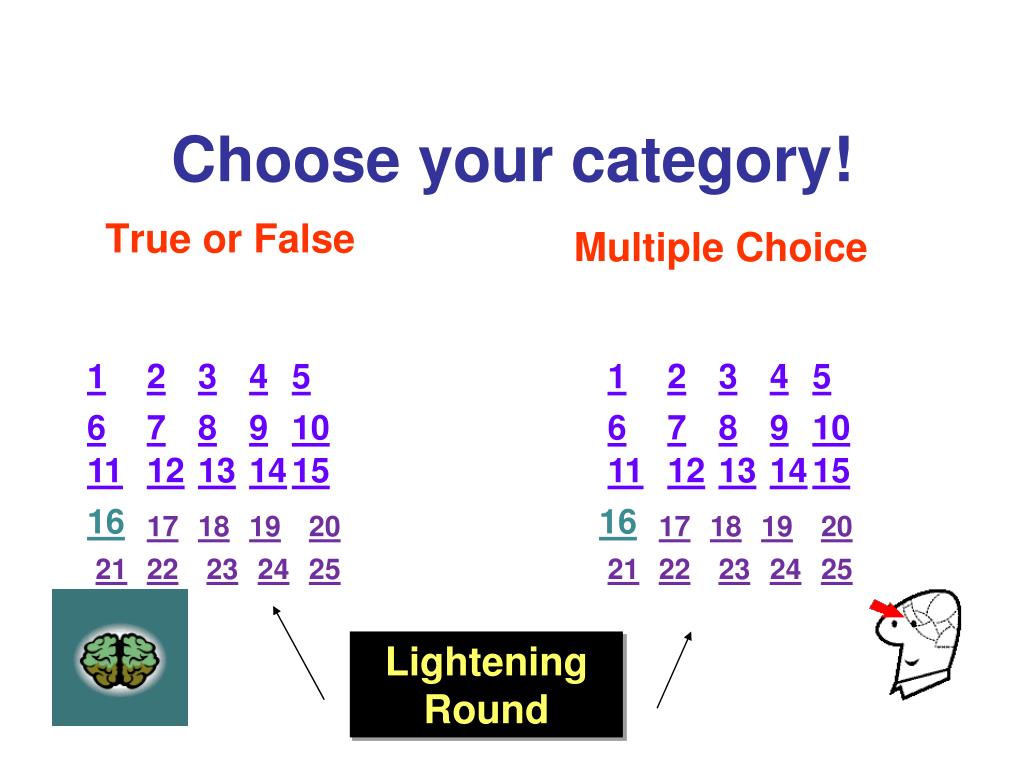 Choose your category!

True or False

1 2 3 4 5
6 7 8 9 10
11 12 13 14 15
16 17 18 19 20
21 22 23 24 25

Multiple Choice

1 2 3 4 5
6 7 8 9 10
11 12 13 14 15
16 17 18 19 20
21 22 23 24 25

Lightening Round